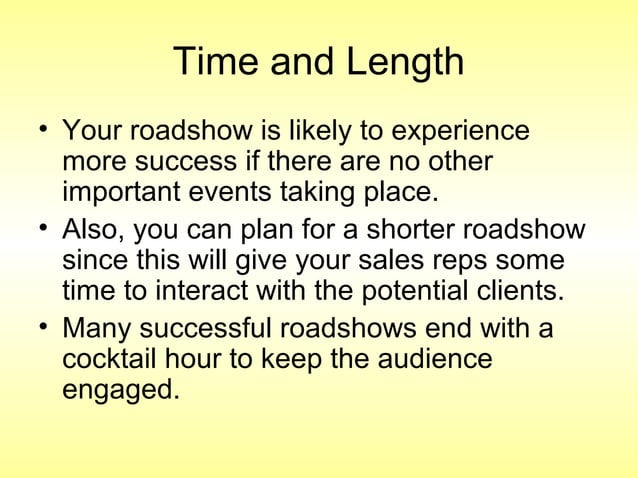 Time and Length

• Your roadshow is likely to experience more success if there are no other important events taking place.
• Also, you can plan for a shorter roadshow since this will give your sales reps some time to interact with the potential clients.
• Many successful roadshows end with a cocktail hour to keep the audience engaged.